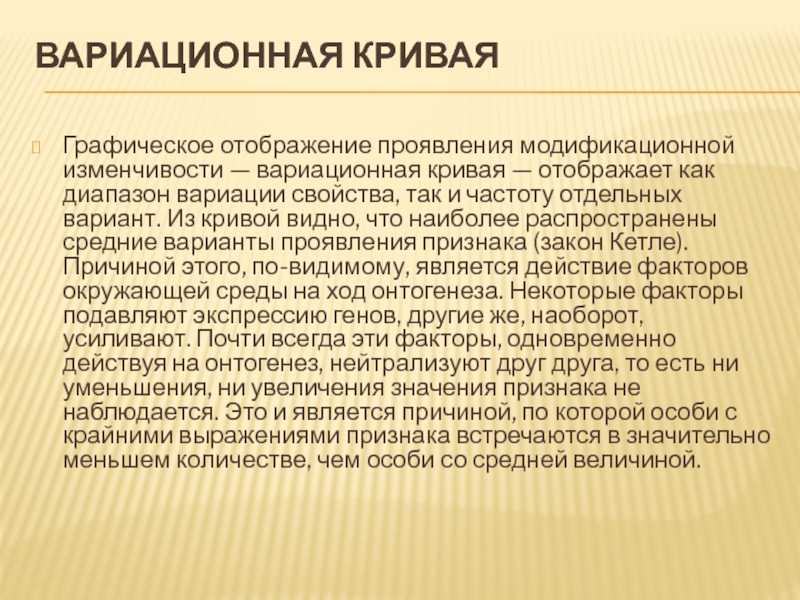 ВАРИАЦИОННАЯ КРИВАЯ

Графическое отображение проявления модификационной изменчивости — вариационная кривая — отображает как диапазон вариации свойства, так и частоту отдельных вариант. Из кривой видно, что наиболее распространены средние варианты проявления признака (закон Кетле). Причиной этого, по-видимому, является действие факторов окружающей среды на ход онтогенеза. Некоторые факторы подавляют экспрессию генов, другие же, наоборот, усиливают. Почти всегда эти факторы, одновременно действуя на онтогенез, нейтрализуют друг друга, то есть ни уменьшения, ни увеличения значения признака не наблюдается. Это и является причиной, по которой особи с крайними выражениями признака встречаются в значительно меньшем количестве, чем особи со средней величиной.